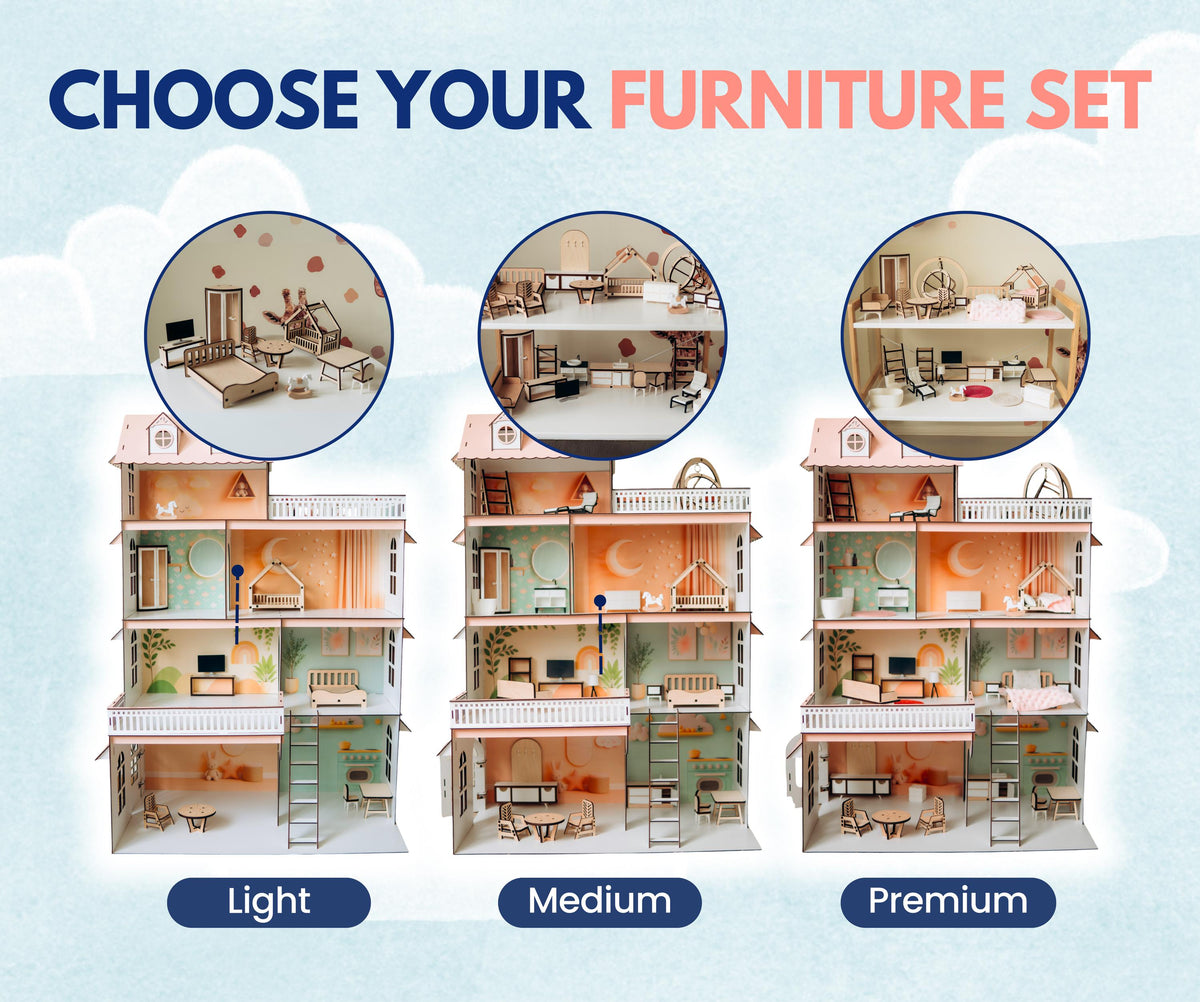 CHOOSE YOUR FURNITURE SET

Light

Medium

Premium